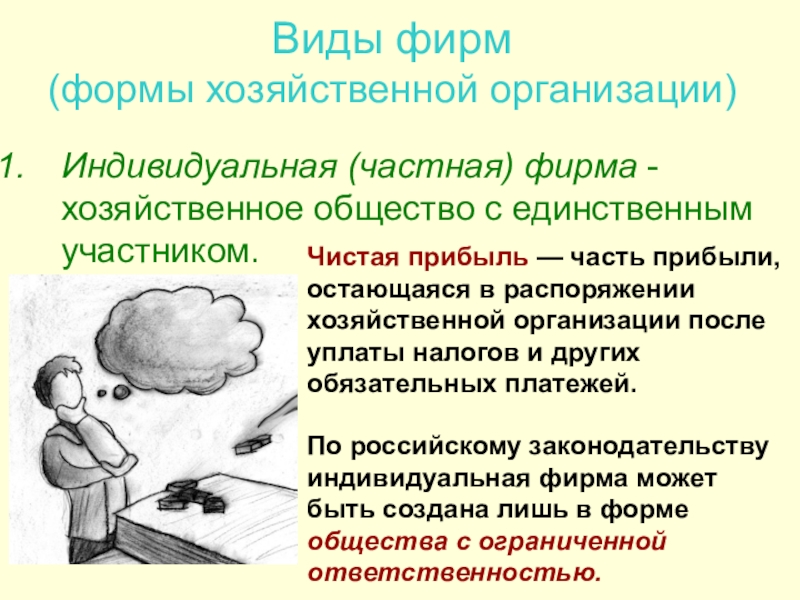 Виды фирм
(формы хозяйственной организации)

1. Индивидуальная (частная) фирма - хозяйственное общество с единственным участником.

Чистая прибыль — часть прибыли, остающаяся в распоряжении хозяйственной организации после уплаты налогов и других обязательных платежей.

По российскому законодательству индивидуальная фирма может быть создана лишь в форме общества с ограниченной ответственностью.